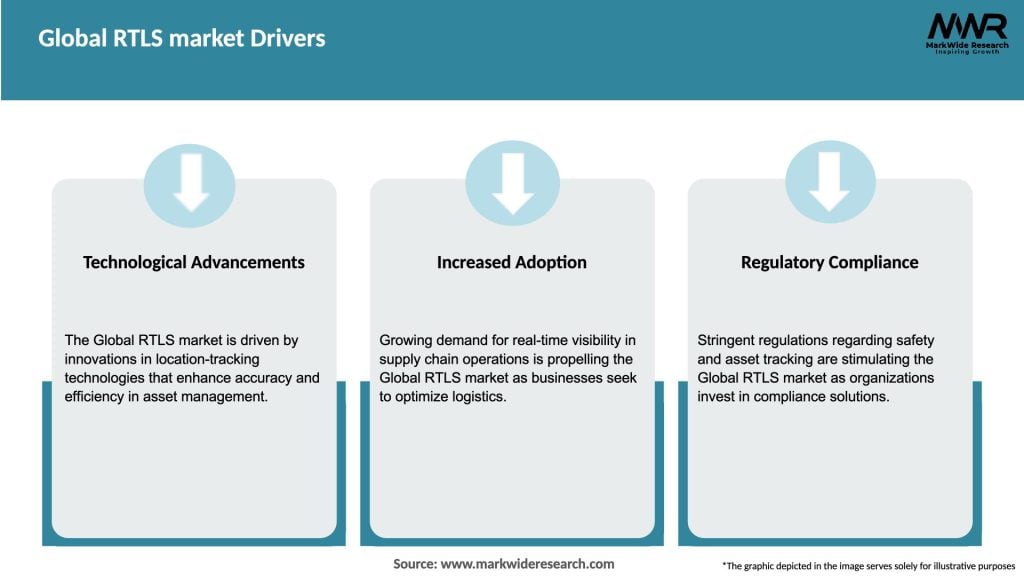 Global RTLS market Drivers

MWR
MarkWide Research
Inspiring Growth

Technological Advancements

The Global RTLS market is driven by innovations in location-tracking technologies that enhance accuracy and efficiency in asset management.

Increased Adoption

Growing demand for real-time visibility in supply chain operations is propelling the Global RTLS market as businesses seek to optimize logistics.

Regulatory Compliance

Stringent regulations regarding safety and asset tracking are stimulating the Global RTLS market as organizations invest in compliance solutions.

Source: www.markwideresearch.com

*The graphic depicted in the image serves solely for illustrative purposes